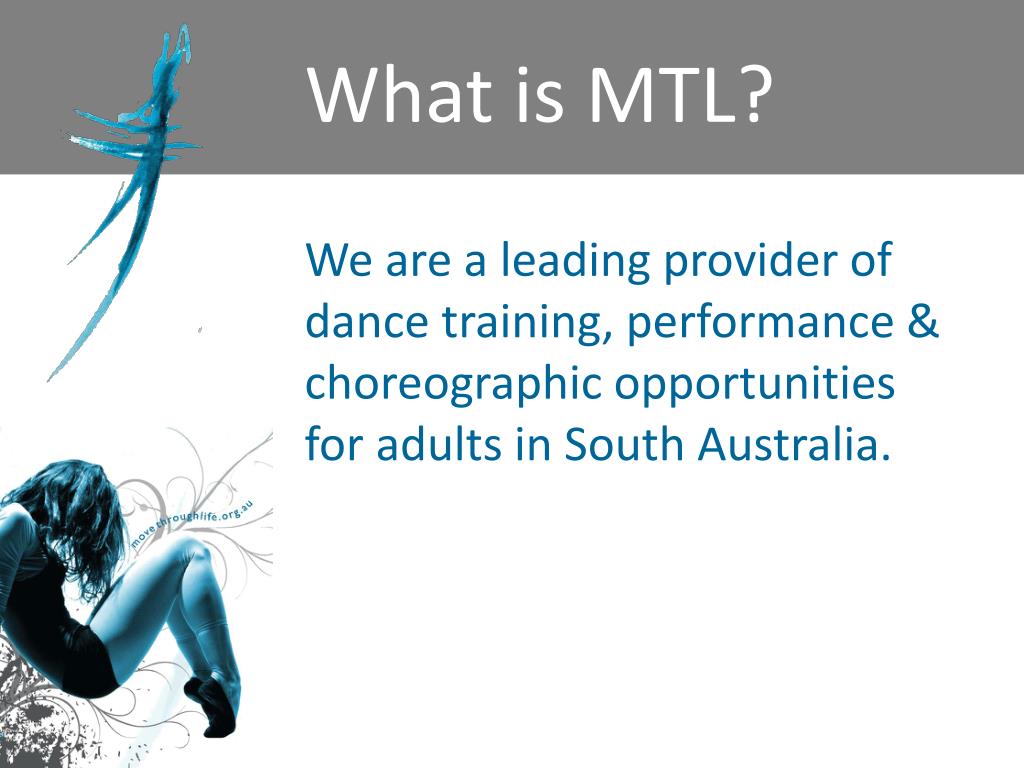 What is MTL?

We are a leading provider of dance training, performance & choreographic opportunities for adults in South Australia.

movethroughlife.org.au